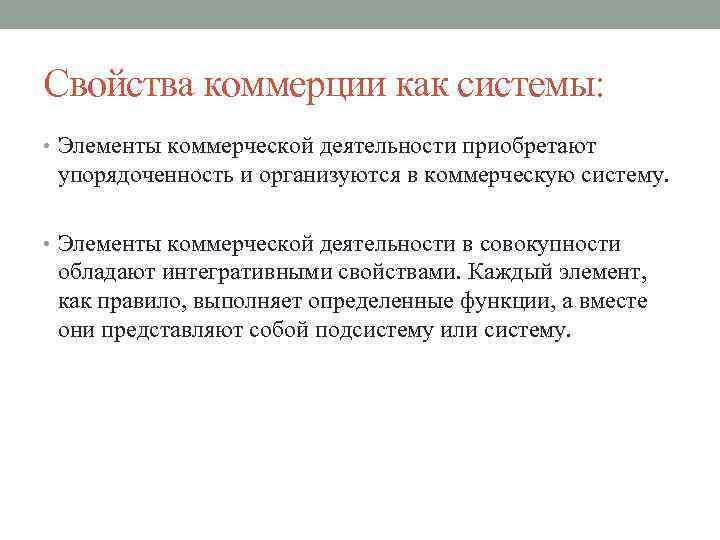 Свойства коммерции как системы:

• Элементы коммерческой деятельности приобретают упорядоченность и организуются в коммерческую систему.

• Элементы коммерческой деятельности в совокупности обладают интегративными свойствами. Каждый элемент, как правило, выполняет определенные функции, а вместе они представляют собой подсистему или систему.